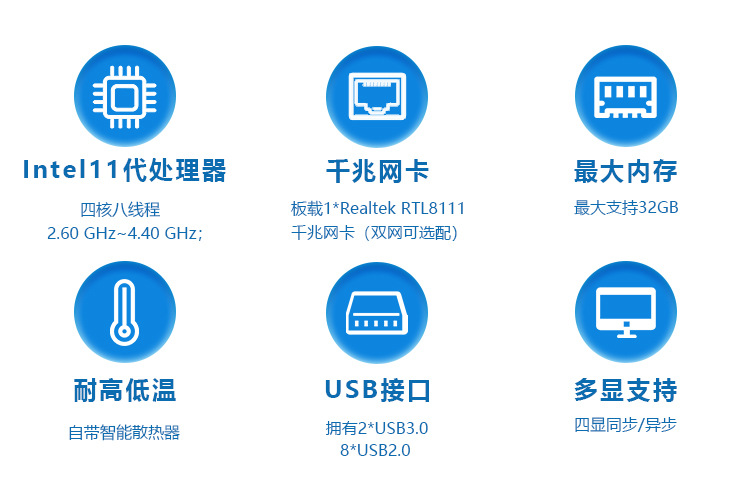 Intel11代处理器

四核八线程
2.60 GHz~4.40 GHz;

千兆网卡

板载1*Realtek RTL8111
千兆网卡（双网可选配）

最大内存

最大支持32GB

耐高低温

自带智能散热器

USB接口

拥有2*USB3.0
8*USB2.0

多显支持

四显同步/异步